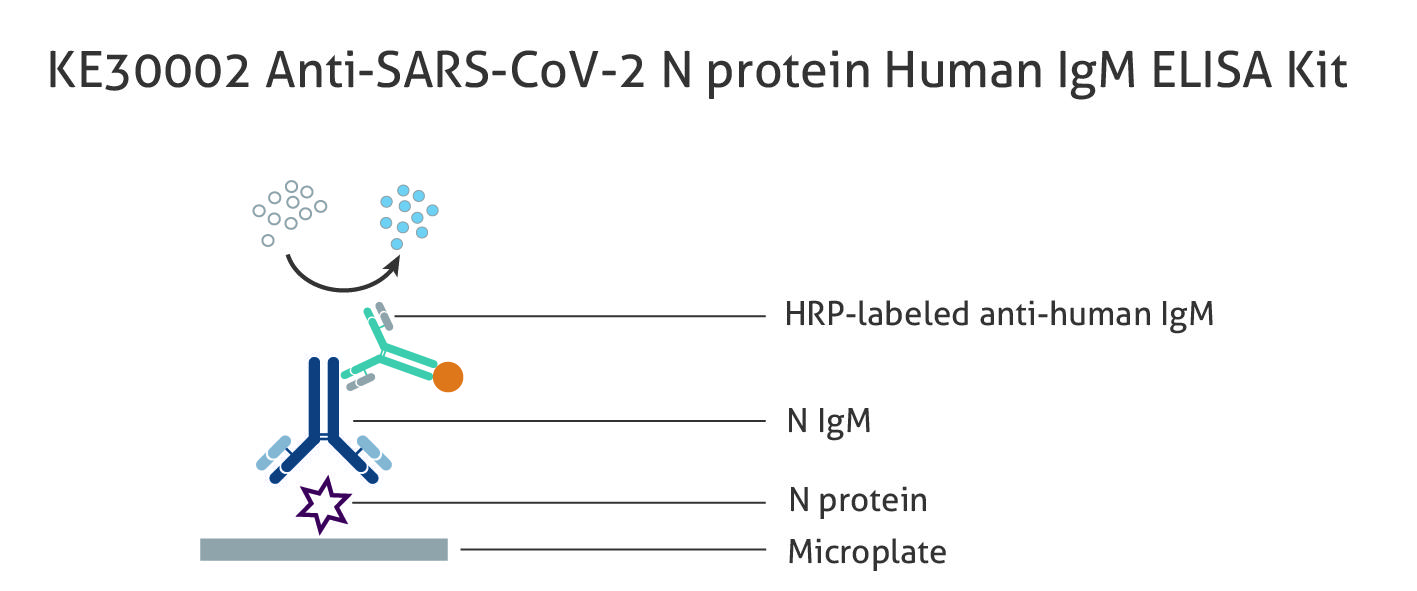 KE30002 Anti-SARS-CoV-2 N protein Human IgM ELISA Kit

HRP-labeled anti-human IgM

N IgM

N protein

Microplate